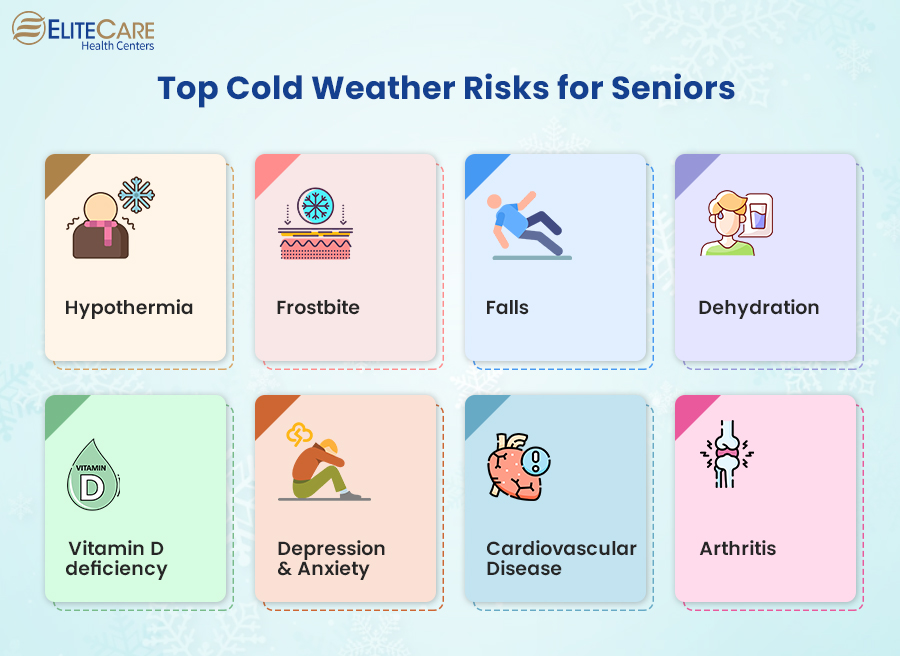 ELITECARE
Health Centers

Top Cold Weather Risks for Seniors

Hypothermia

Frostbite

Falls

Dehydration

VITAMIN D

Vitamin D deficiency

Depression & Anxiety

Cardiovascular Disease

Arthritis